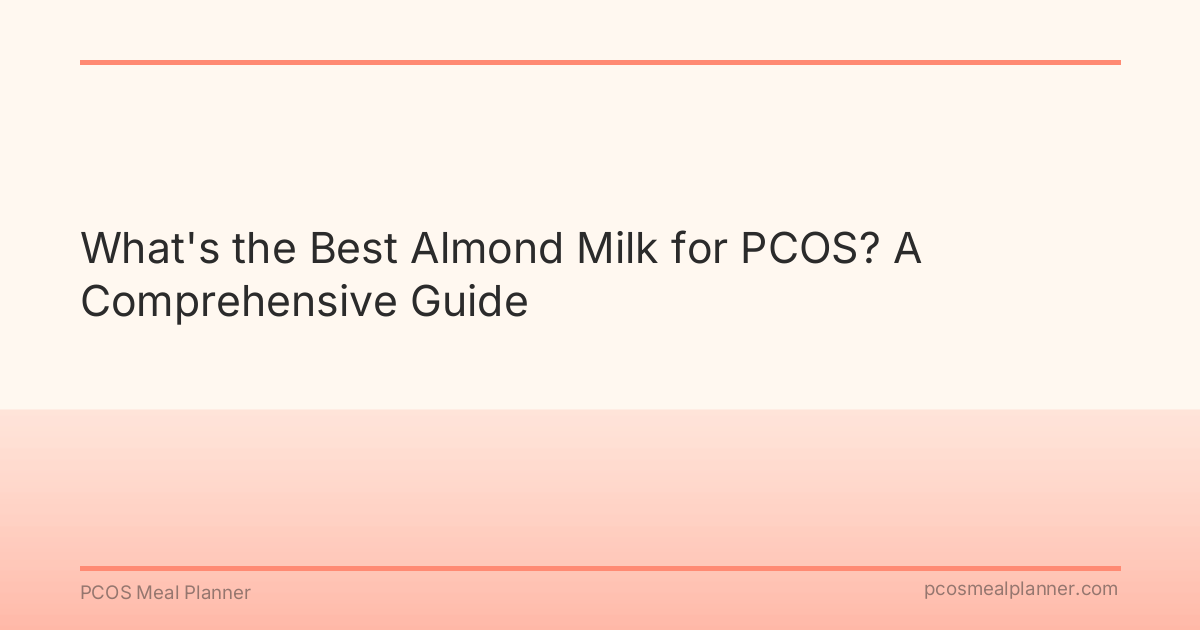 What's the Best Almond Milk for PCOS? A Comprehensive Guide

PCOS Meal Planner

pcosmealplanner.com